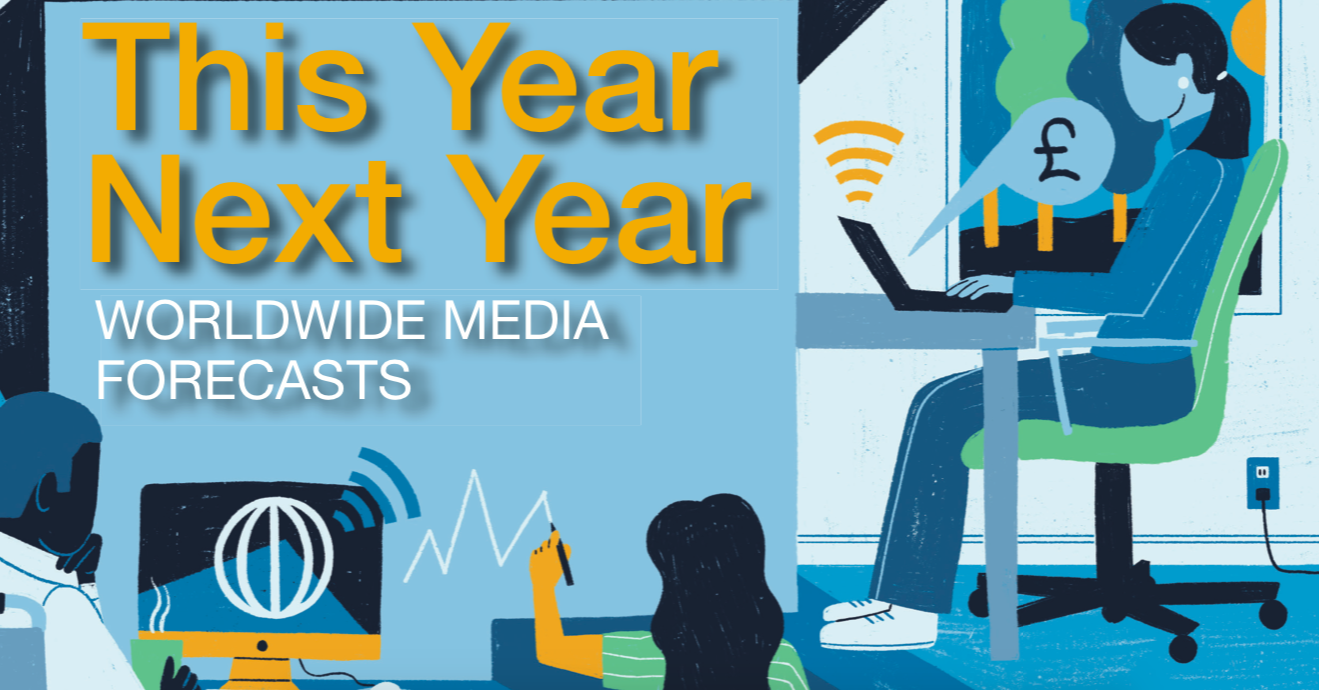 This Year Next Year

WORLDWIDE MEDIA FORECASTS

£